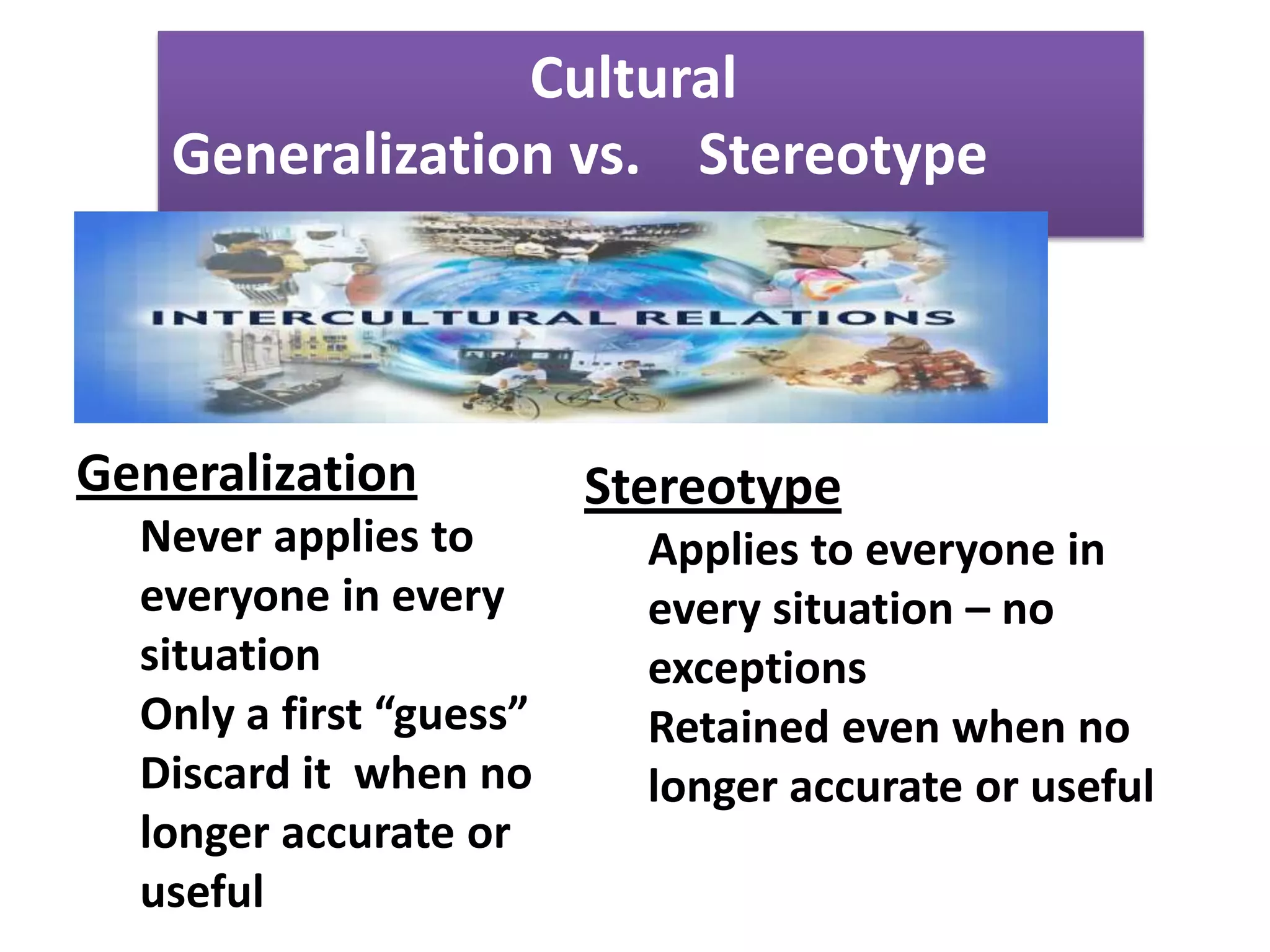 Cultural
Generalization vs. Stereotype

INTERCULTURAL RELATIONS

Generalization
Never applies to everyone in every situation
Only a first “guess”
Discard it when no longer accurate or useful

Stereotype
Applies to everyone in every situation – no exceptions
Retained even when no longer accurate or useful